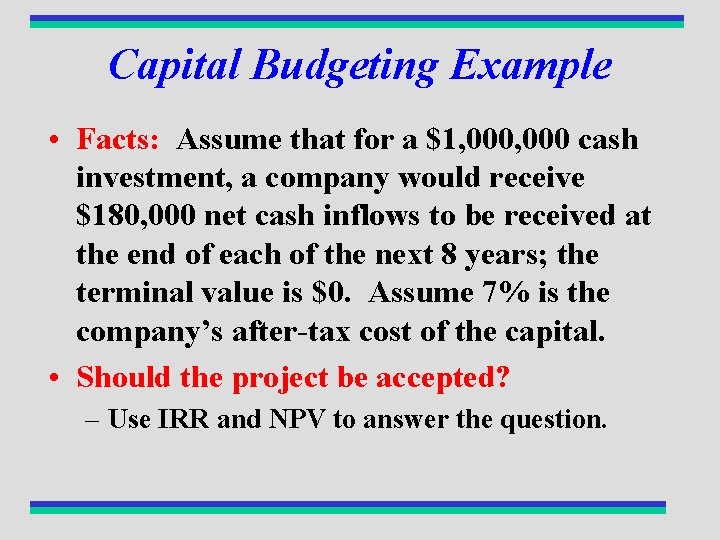 Capital Budgeting Example

• Facts: Assume that for a \$1,000,000 cash investment, a company would receive \$180,000 net cash inflows to be received at the end of each of the next 8 years; the terminal value is \$0. Assume 7% is the company's after-tax cost of the capital.

• Should the project be accepted?

– Use IRR and NPV to answer the question.